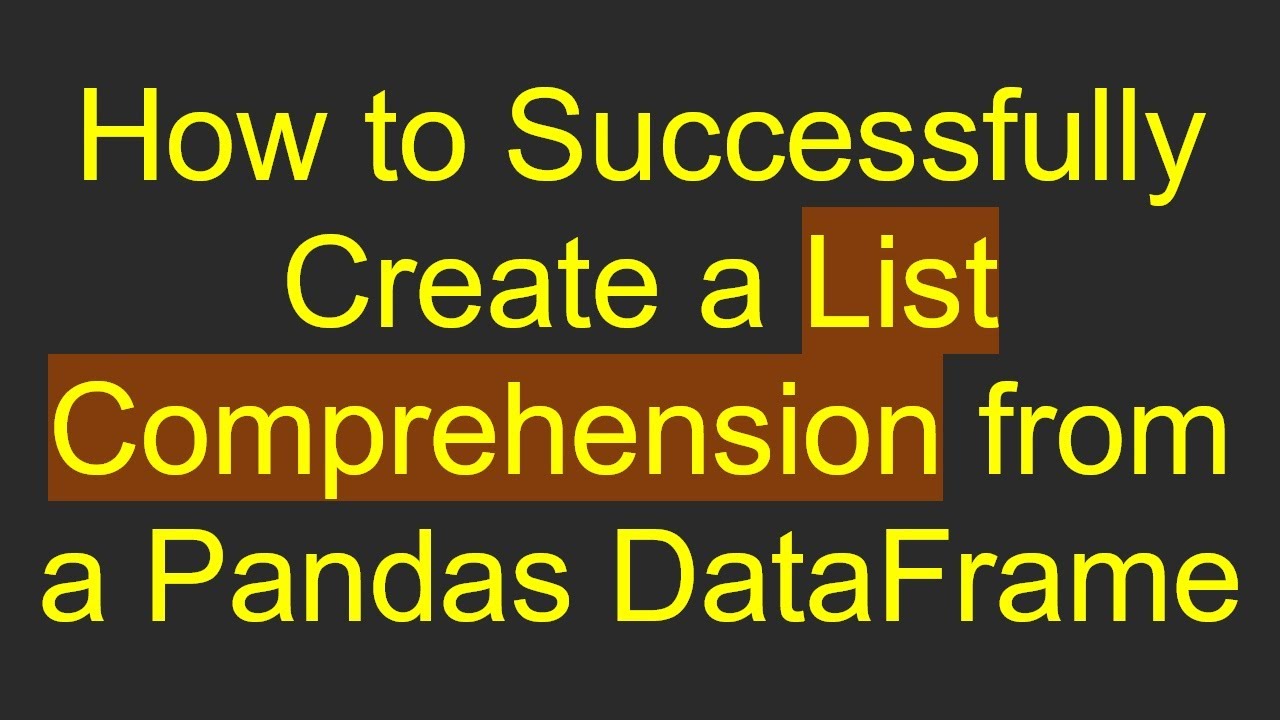 How to Successfully Create a List Comprehension from a Pandas DataFrame